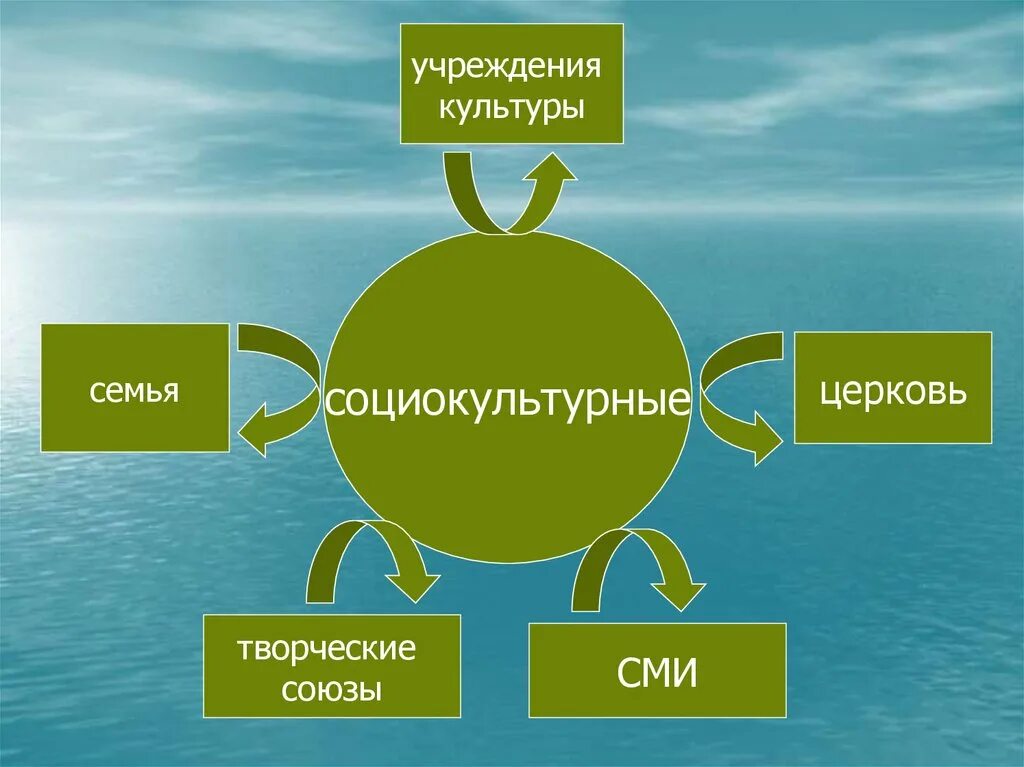 учреждения культуры

семья

социокультурные

церковь

творческие союзы

СМИ